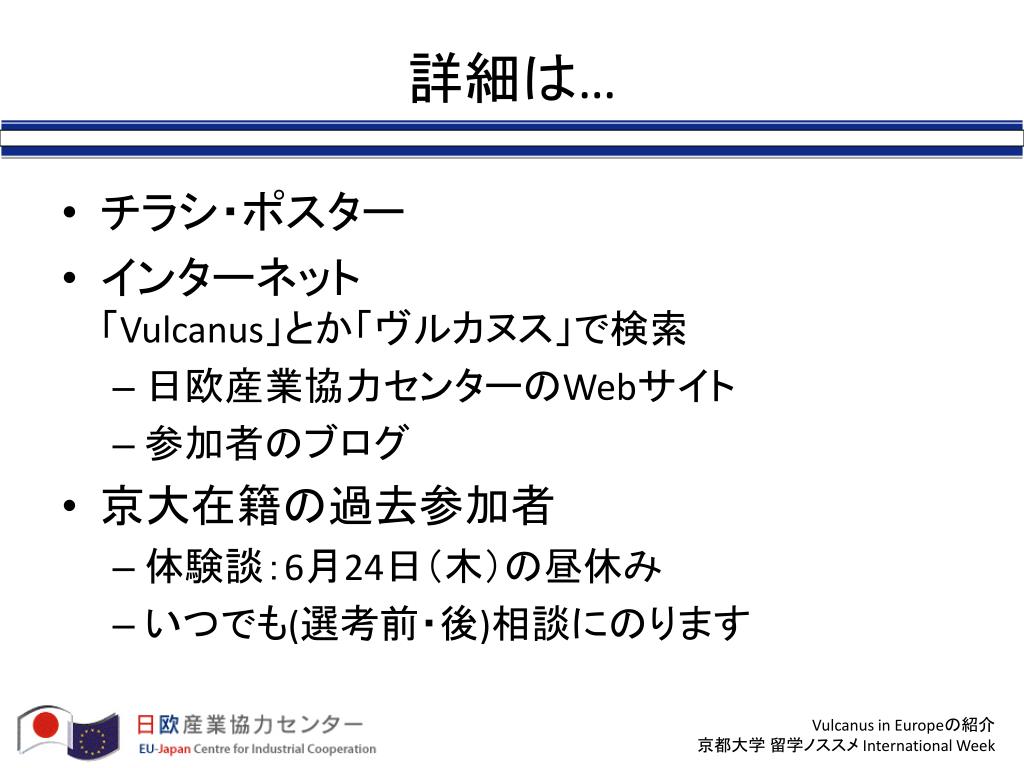 詳細は…

• チラシ・ポスター
• インターネット
「Vulcanus」とか「ヴルカヌス」で検索
– 日欧産業協力センターのWebサイト
– 参加者のブログ
• 京大在籍の過去参加者
– 体験談：6月24日（木）の昼休み
– いつでも(選考前・後)相談にのります

日欧産業協力センター
EU-Japan Centre for Industrial Cooperation

Vulcanus in Europeの紹介
京都大学 留学ノススメ International Week